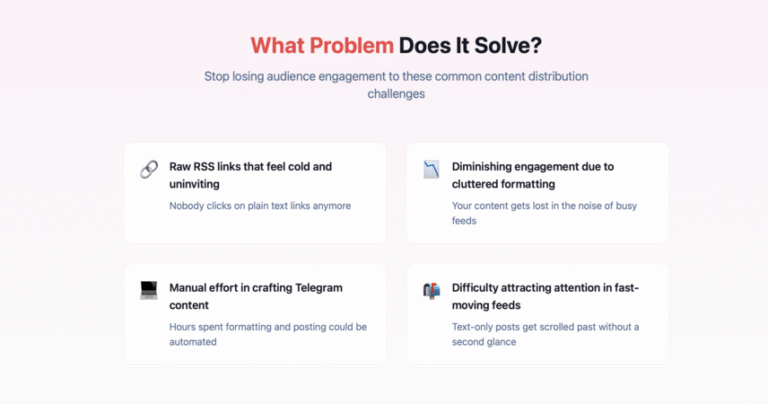 What Problem Does It Solve?

Stop losing audience engagement to these common content distribution challenges

Raw RSS links that feel cold and uninviting

Nobody clicks on plain text links anymore

Diminishing engagement due to cluttered formatting

Your content gets lost in the noise of busy feeds

Manual effort in crafting Telegram content

Hours spent formatting and posting could be automated

Difficulty attracting attention in fast-moving feeds

Text-only posts get scrolled past without a second glance